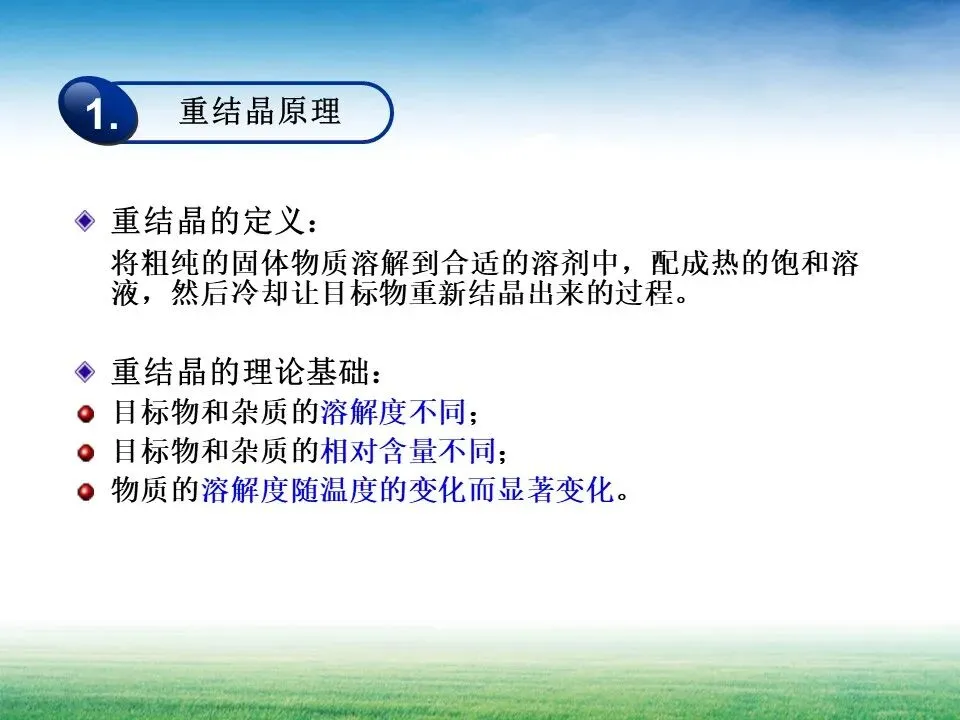 1. 重结晶原理

重结晶的定义：
将粗纯的固体物质溶解到合适的溶剂中，配成热的饱和溶液，然后冷却让目标物重新结晶出来的过程。

重结晶的理论基础：
目标物和杂质的溶解度不同；
目标物和杂质的相对含量不同；
物质的溶解度随温度的变化而显著变化。